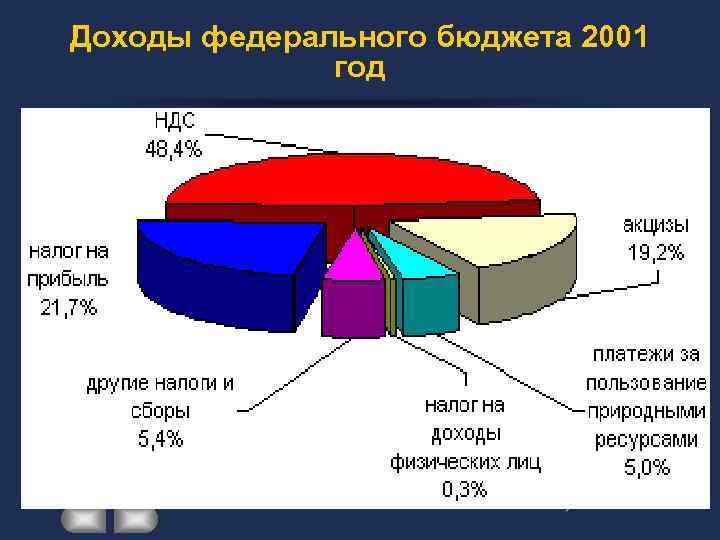 Доходы федерального бюджета 2001 год

НДС
48,4%

акцизы
19,2%

налог на прибыль
21,7%

другие налоги и сборы
5,4%

налог на доходы физических лиц
0,3%

платежи за пользование природными ресурсами
5,0%